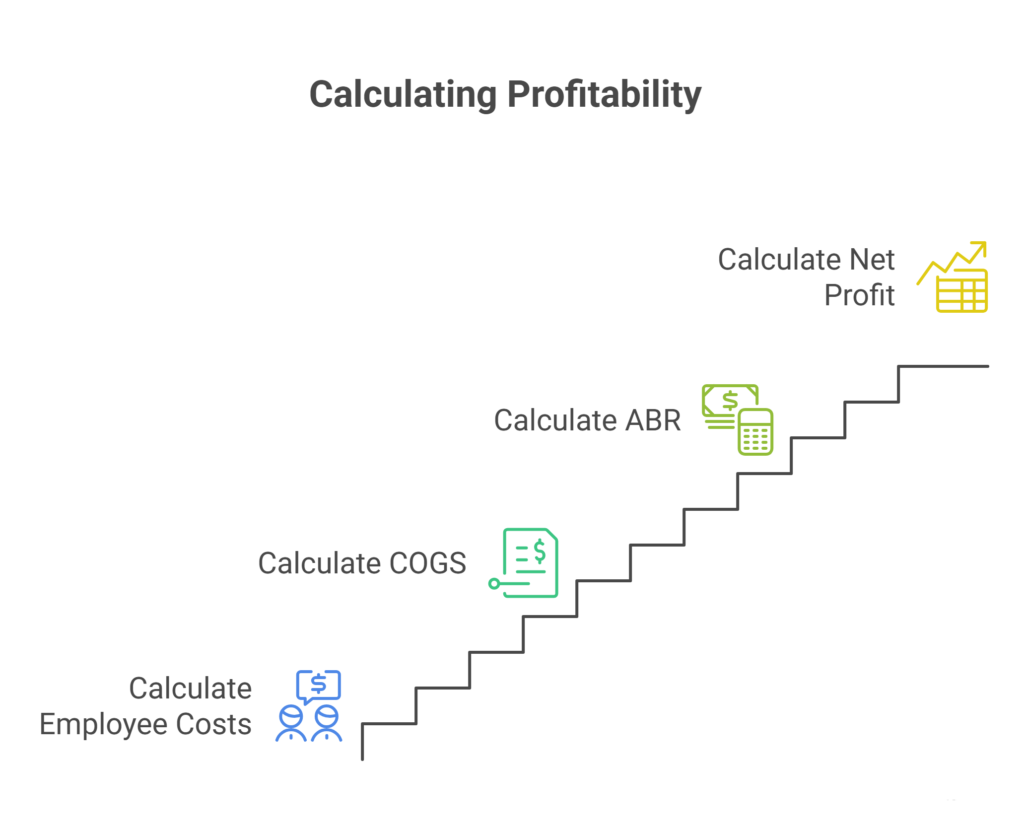 Calculating Profitability

Calculate Net Profit

Calculate ABR

Calculate COGS

Calculate Employee Costs